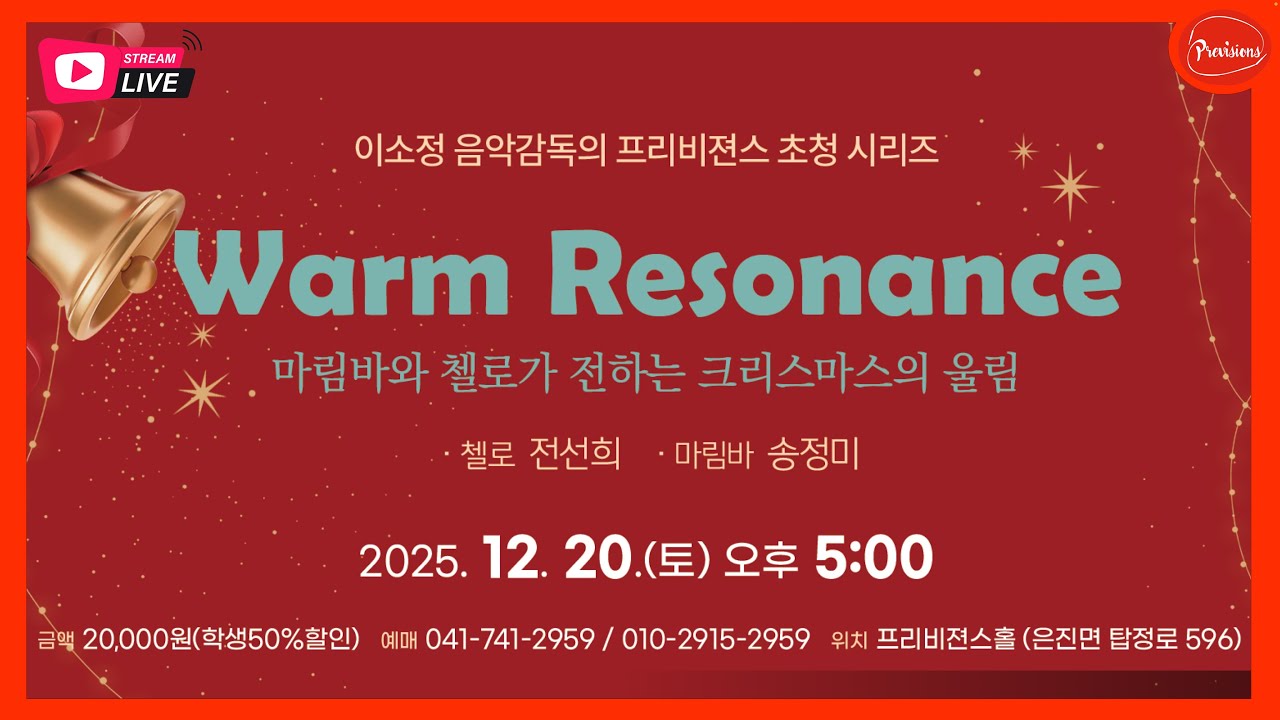 STREAM LIVE

Previsions

이소정 음악감독의 프리비젼스 초청 시리즈

Warm Resonance

마림바와 첼로가 전하는 크리스마스의 울림

· 첼로 전선희 · 마림바 송정미

2025. 12. 20.(토) 오후 5:00

금액 20,000원(학생50%할인) 예매 041-741-2959 / 010-2915-2959 위치 프리비젼스홀 (은진면 탑정로 596)